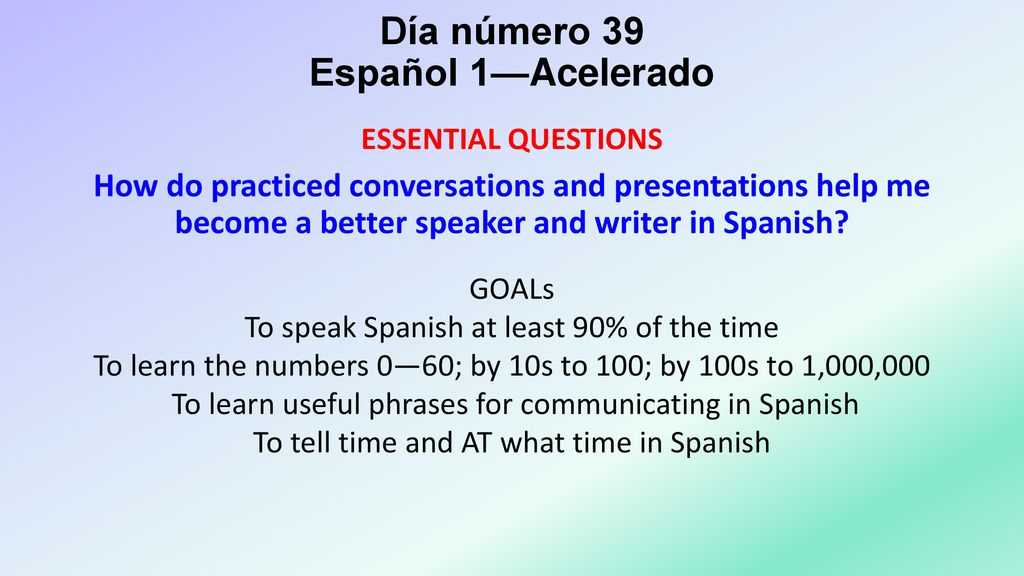 Día número 39
Español 1—Acelerado

ESSENTIAL QUESTIONS

How do practiced conversations and presentations help me become a better speaker and writer in Spanish?

GOALs
To speak Spanish at least 90% of the time
To learn the numbers 0—60; by 10s to 100; by 100s to 1,000,000
To learn useful phrases for communicating in Spanish
To tell time and AT what time in Spanish